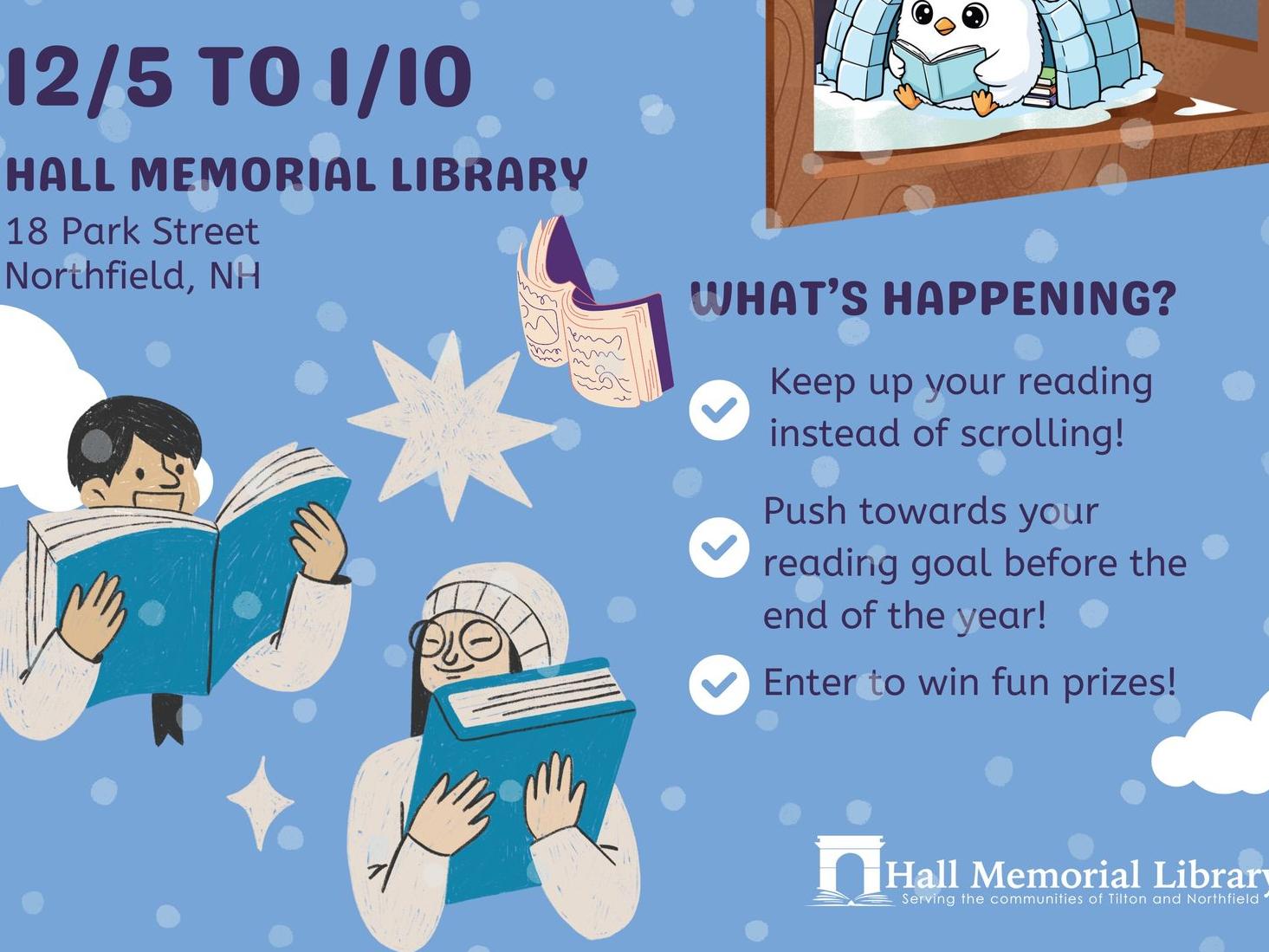 12/5 TO 1/10

HALL MEMORIAL LIBRARY

18 Park Street
Northfield, NH

WHAT'S HAPPENING?

Keep up your reading instead of scrolling!

Push towards your reading goal before the end of the year!

Enter to win fun prizes!

Hall Memorial Library
Serving the communities of Tilton and Northfield